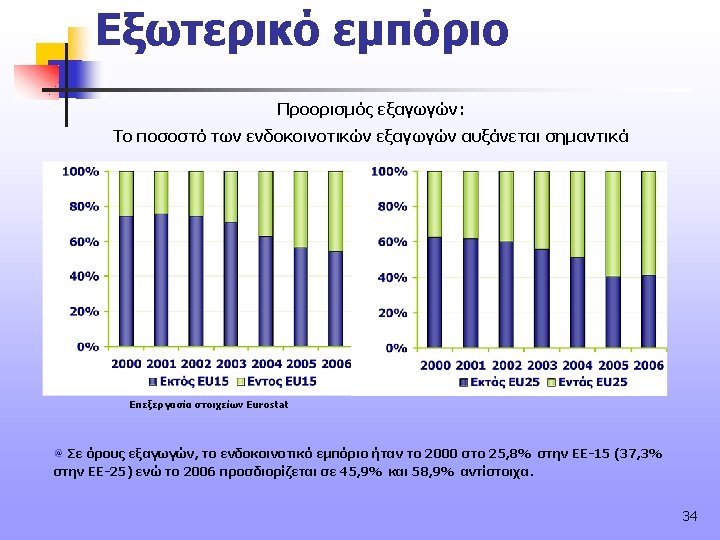 Εξωτερικό εμπόριο

Προορισμός εξαγωγών:
Το ποσοστό των ενδοκοινοτικών εξαγωγών αυξάνεται σημαντικά

100%
80%
60%
40%
20%
0%
2000 2001 2002 2003 2004 2005 2006
Εκτός EU15 Εντος EU15

100%
80%
60%
40%
20%
0%
2000 2001 2002 2003 2004 2005 2006
Εκτάς EU25 Εντάς EU25

Επεξεργασία στοιχείων Eurostat

Σε όρους εξαγωγών, το ενδοκοινοτικό εμπόριο ήταν το 2000 στο 25,8% στην ΕΕ-15 (37,3% στην ΕΕ-25) ενώ το 2006 προσδιορίζεται σε 45,9% και 58,9% αντίστοιχα.

34